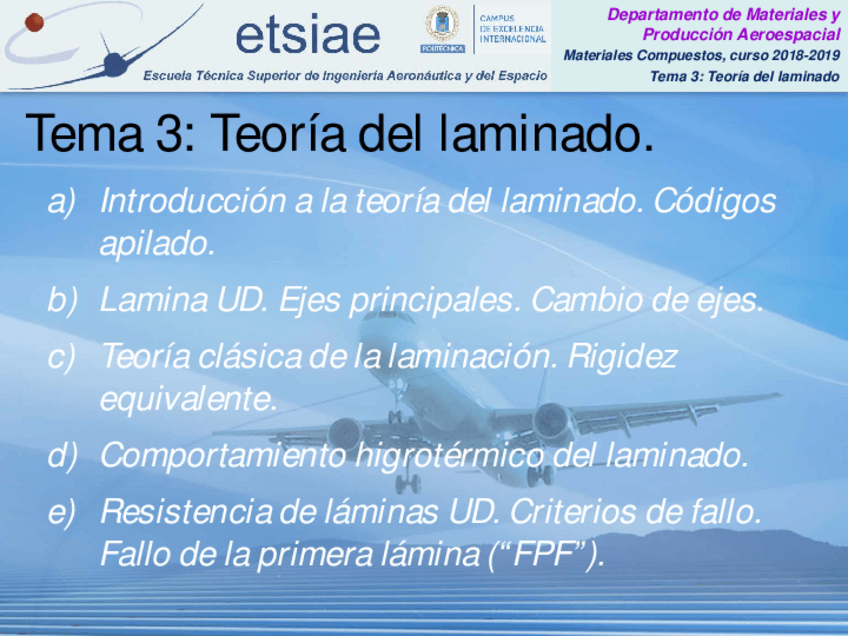 etsiae

Escuela Técnica Superior de Ingeniería Aeronáutica y del Espacio

POLITÉCNICA

CAMPUS DE EXCELENCIA INTERNACIONAL

Departamento de Materiales y Producción Aeroespacial

Materiales Compuestos, curso 2018-2019

Tema 3: Teoría del laminado

Tema 3: Teoría del laminado.

a) Introducción a la teoría del laminado. Códigos apilado.

b) Lamina UD. Ejes principales. Cambio de ejes.

c) Teoría clásica de la laminación. Rigidez equivalente.

d) Comportamiento higrotérmico del laminado.

e) Resistencia de láminas UD. Criterios de fallo. Fallo de la primera lámina (“FPF”).